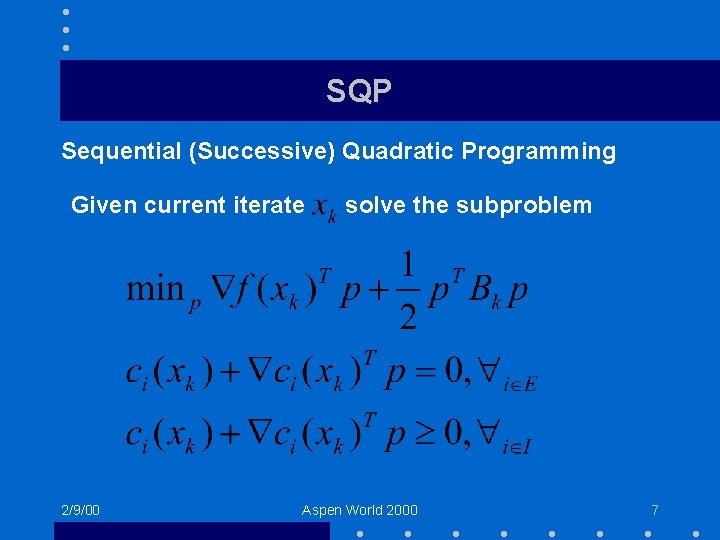 SQP

Sequential (Successive) Quadratic Programming

Given current iterate $x_k$ solve the subproblem

$\min_p \nabla f(x_k)^T p + \frac{1}{2} p^T B_k p$

$c_i(x_k) + \nabla c_i(x_k)^T p = 0, \forall_{i \in E}$

$c_i(x_k) + \nabla c_i(x_k)^T p \geq 0, \forall_{i \in I}$

2/9/00

Aspen World 2000

7